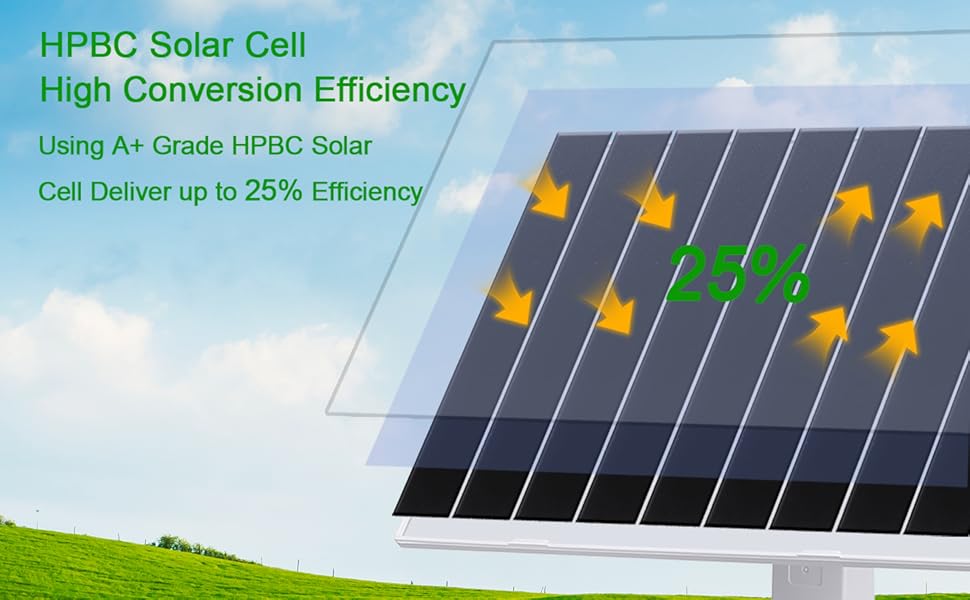 HPBC Solar Cell
High Conversion Efficiency

Using A+ Grade HPBC Solar Cell Deliver up to 25% Efficiency

25%